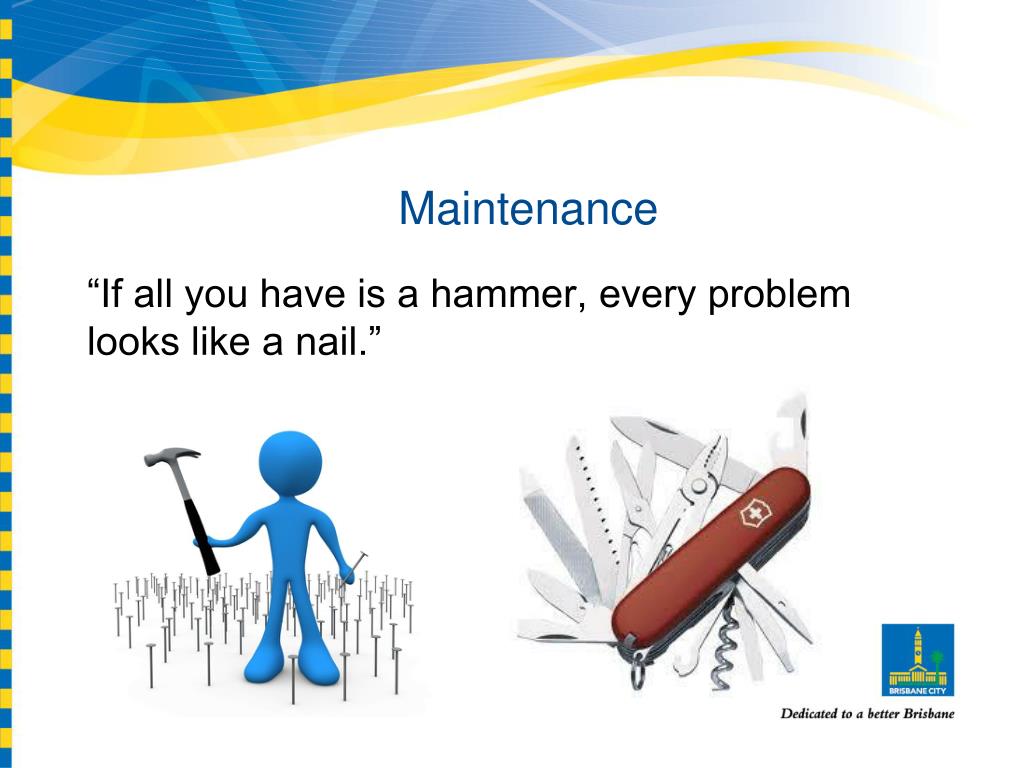 Maintenance

“If all you have is a hammer, every problem looks like a nail.”

BRISBANE CITY

Dedicated to a better Brisbane